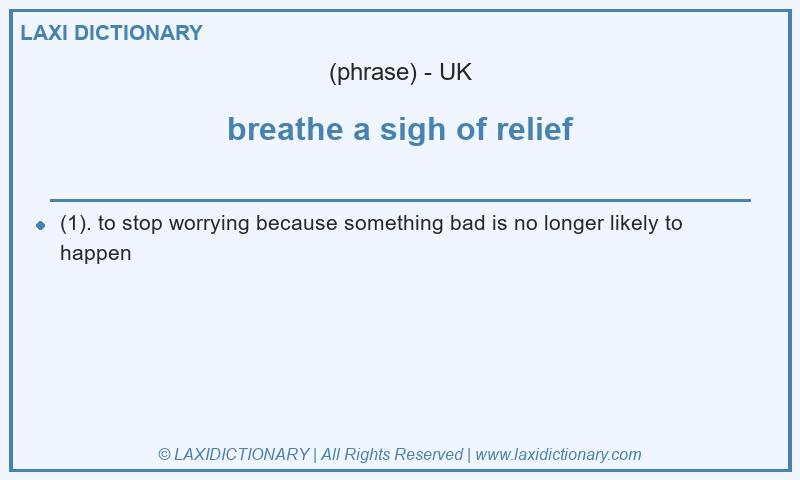 LAXI DICTIONARY

(phrase) - UK

breathe a sigh of relief

(1). to stop worrying because something bad is no longer likely to happen

© LAXIDICTIONARY | All Rights Reserved | www.laxidictionary.com